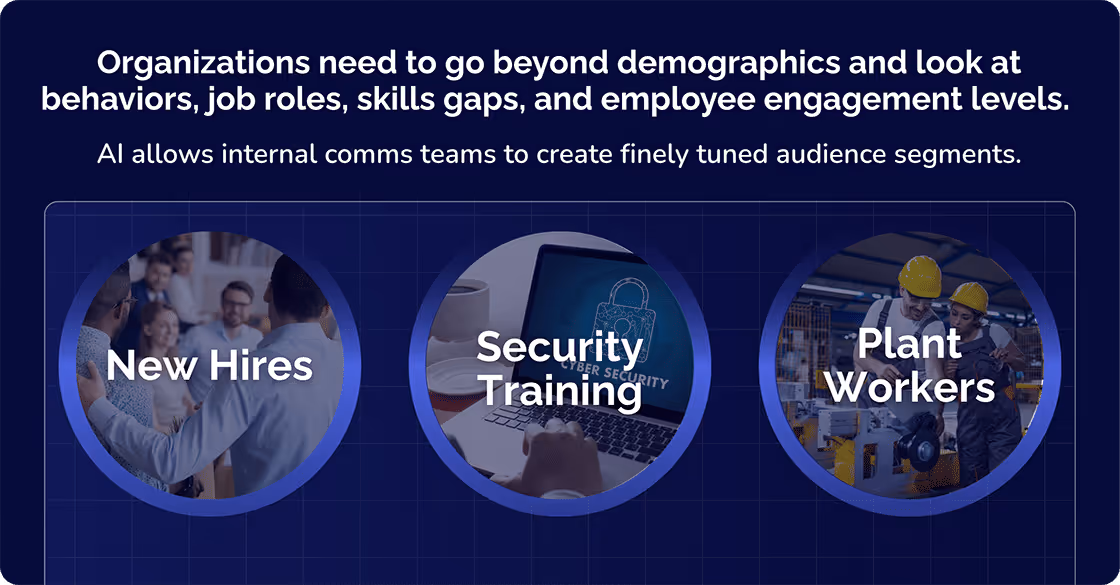 Organizations need to go beyond demographics and look at behaviors, job roles, skills gaps, and employee engagement levels.

AI allows internal comms teams to create finely tuned audience segments.

New Hires

Security Training

CYBER SECURITY

Plant Workers